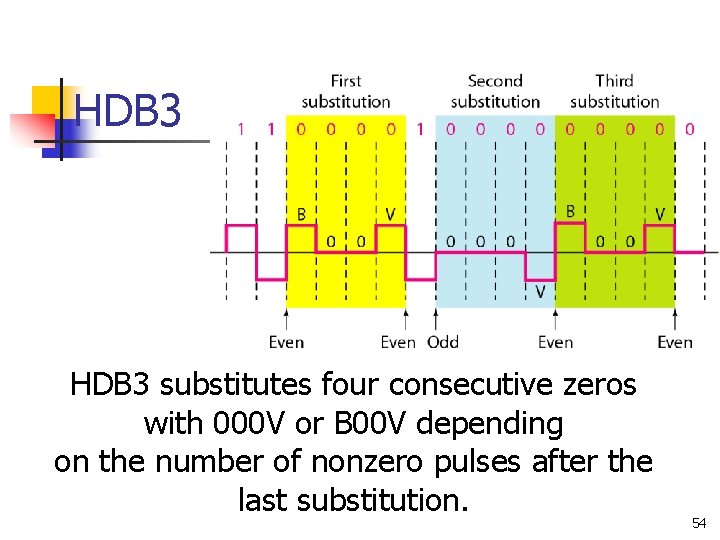 HDB3

First substitution

Second substitution

Third substitution

1 1 0 0 0 0 1 0 0 0 0 0 0 0 0 0

B 0 0 V

0 0 0 V

B 0 0 V

Even

Even Odd

Even

Even

HDB3 substitutes four consecutive zeros with 000V or B00V depending on the number of nonzero pulses after the last substitution.

54